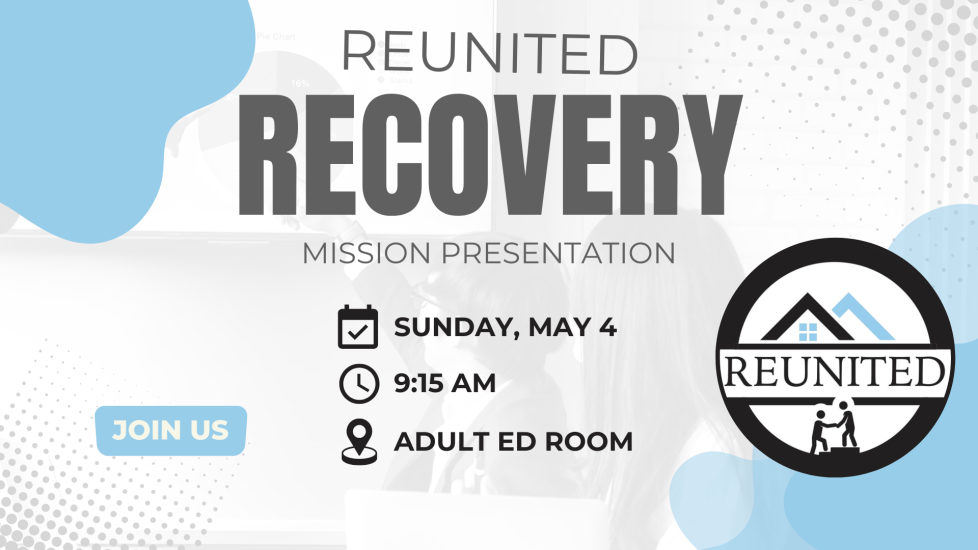 REUNITED
RECOVERY
MISSION PRESENTATION

SUNDAY, MAY 4
9:15 AM
ADULT ED ROOM

JOIN US

REUNITED